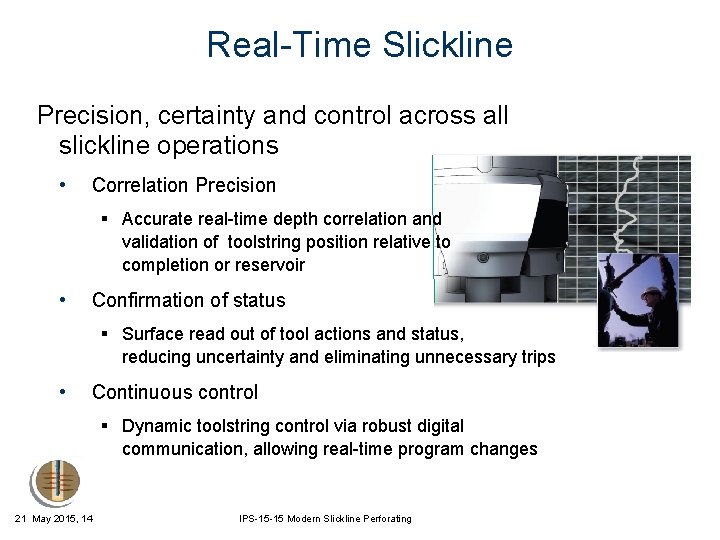 Real-Time Slickline

Precision, certainty and control across all slickline operations

• Correlation Precision

▪ Accurate real-time depth correlation and validation of toolstring position relative to completion or reservoir

• Confirmation of status

▪ Surface read out of tool actions and status, reducing uncertainty and eliminating unnecessary trips

• Continuous control

▪ Dynamic toolstring control via robust digital communication, allowing real-time program changes

21 May 2015, 14

IPS-15-15 Modern Slickline Perforating